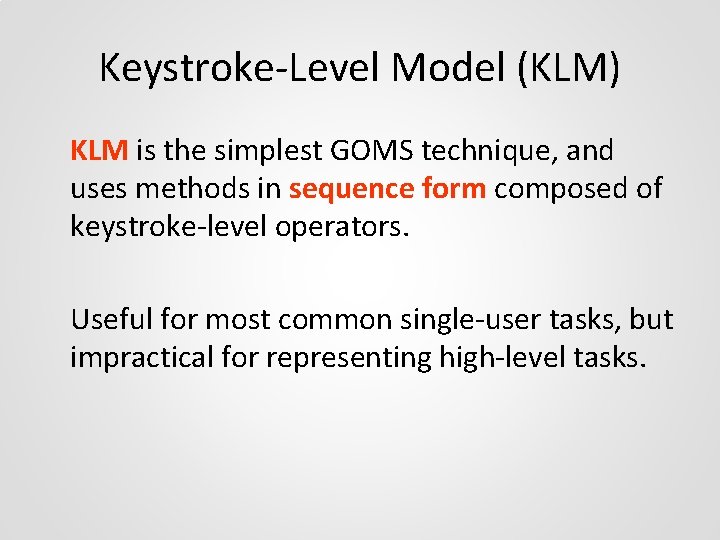 Keystroke-Level Model (KLM)

KLM is the simplest GOMS technique, and uses methods in sequence form composed of keystroke-level operators.

Useful for most common single-user tasks, but impractical for representing high-level tasks.